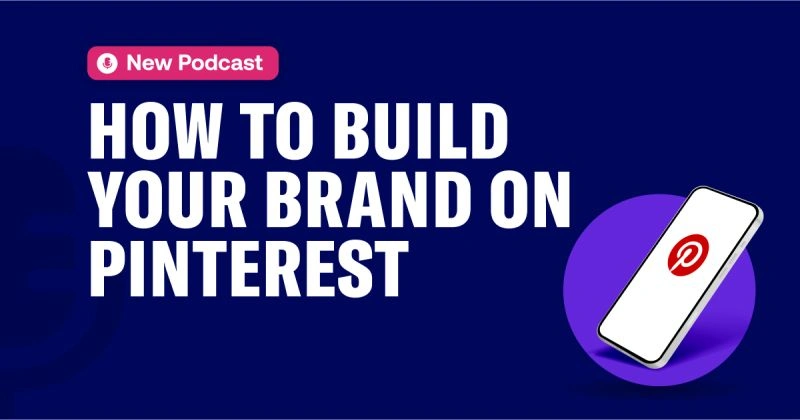 New Podcast

HOW TO BUILD YOUR BRAND ON PINTEREST